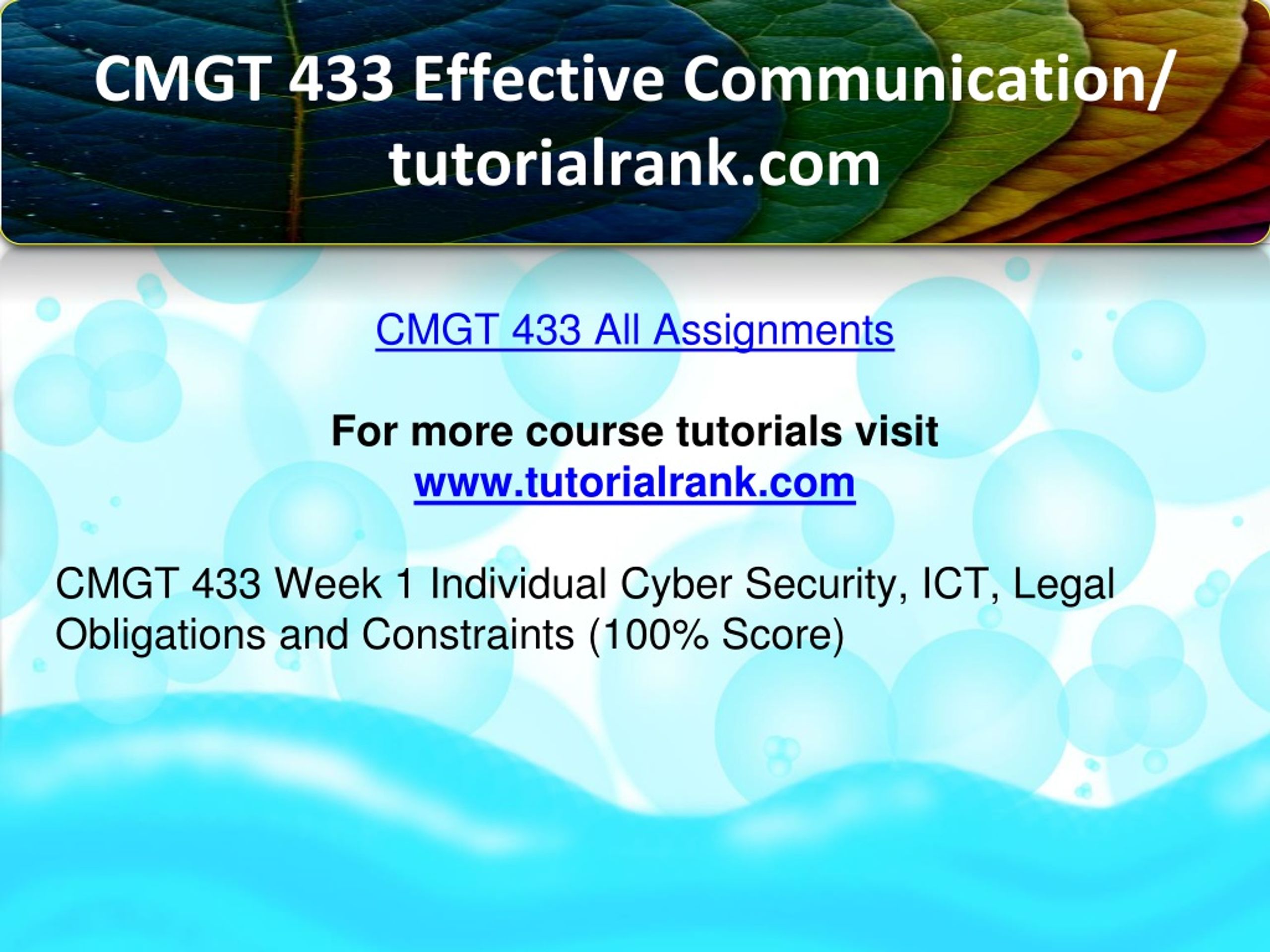 CMGT 433 Effective Communication/ tutorialrank.com

CMGT 433 All Assignments

For more course tutorials visit
www.tutorialrank.com

CMGT 433 Week 1 Individual Cyber Security, ICT, Legal Obligations and Constraints (100% Score)